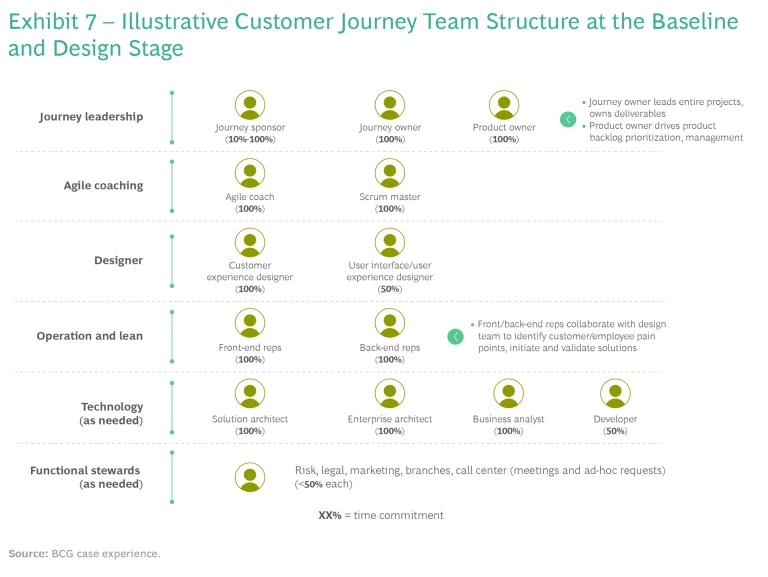 Exhibit 7 – Illustrative Customer Journey Team Structure at the Baseline and Design Stage

Journey leadership

Journey sponsor
(10%-100%)

Journey owner
(100%)

Product owner
(100%)

• Journey owner leads entire projects, owns deliverables
• Product owner drives product backlog prioritization, management

Agile coaching

Agile coach
(100%)

Scrum master
(100%)

Designer

Customer experience designer
(100%)

User interface/user experience designer
(50%)

Operation and lean

Front-end reps
(100%)

Back-end reps
(100%)

• Front/back-end reps collaborate with design team to identify customer/employee pain points, initiate and validate solutions

Technology (as needed)

Solution architect
(100%)

Enterprise architect
(100%)

Business analyst
(100%)

Developer
(50%)

Functional stewards (as needed)

Risk, legal, marketing, branches, call center (meetings and ad-hoc requests)
(<50% each)

XX% = time commitment

Source: BCG case experience.